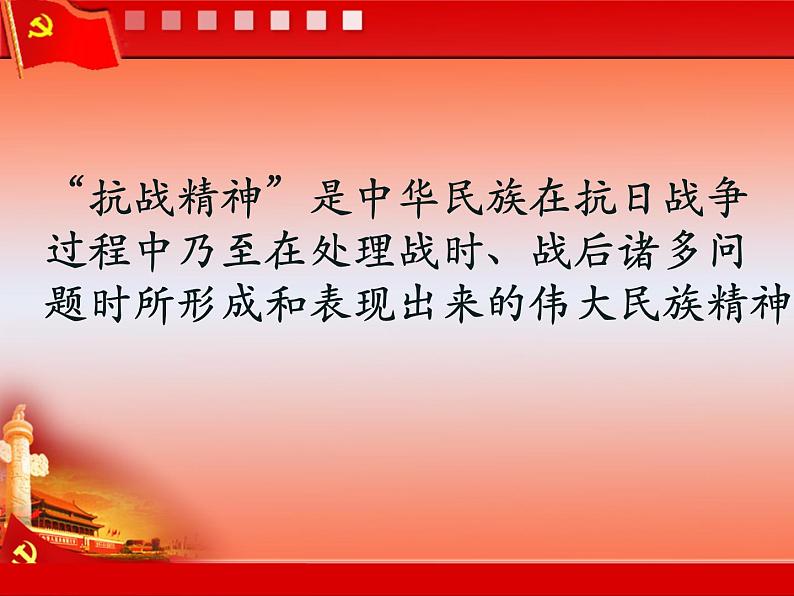 “抗战精神”是中华民族在抗日战争过程中乃至在处理战时、战后诸多问题时所形成和表现出来的伟大民族精神